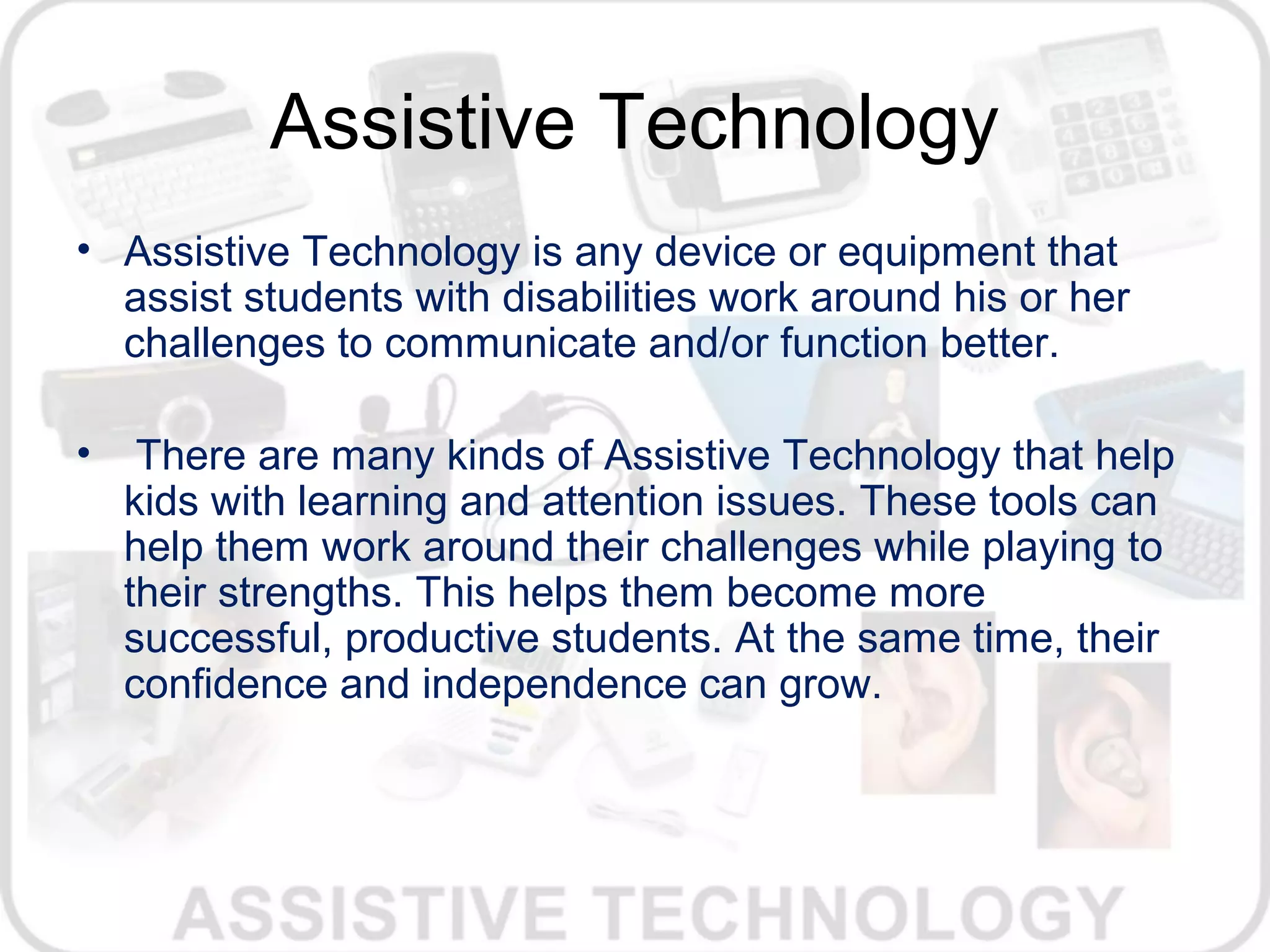 Assistive Technology

• Assistive Technology is any device or equipment that assist students with disabilities work around his or her challenges to communicate and/or function better.

• There are many kinds of Assistive Technology that help kids with learning and attention issues. These tools can help them work around their challenges while playing to their strengths. This helps them become more successful, productive students. At the same time, their confidence and independence can grow.

ASSISTIVE TECHNOLOGY